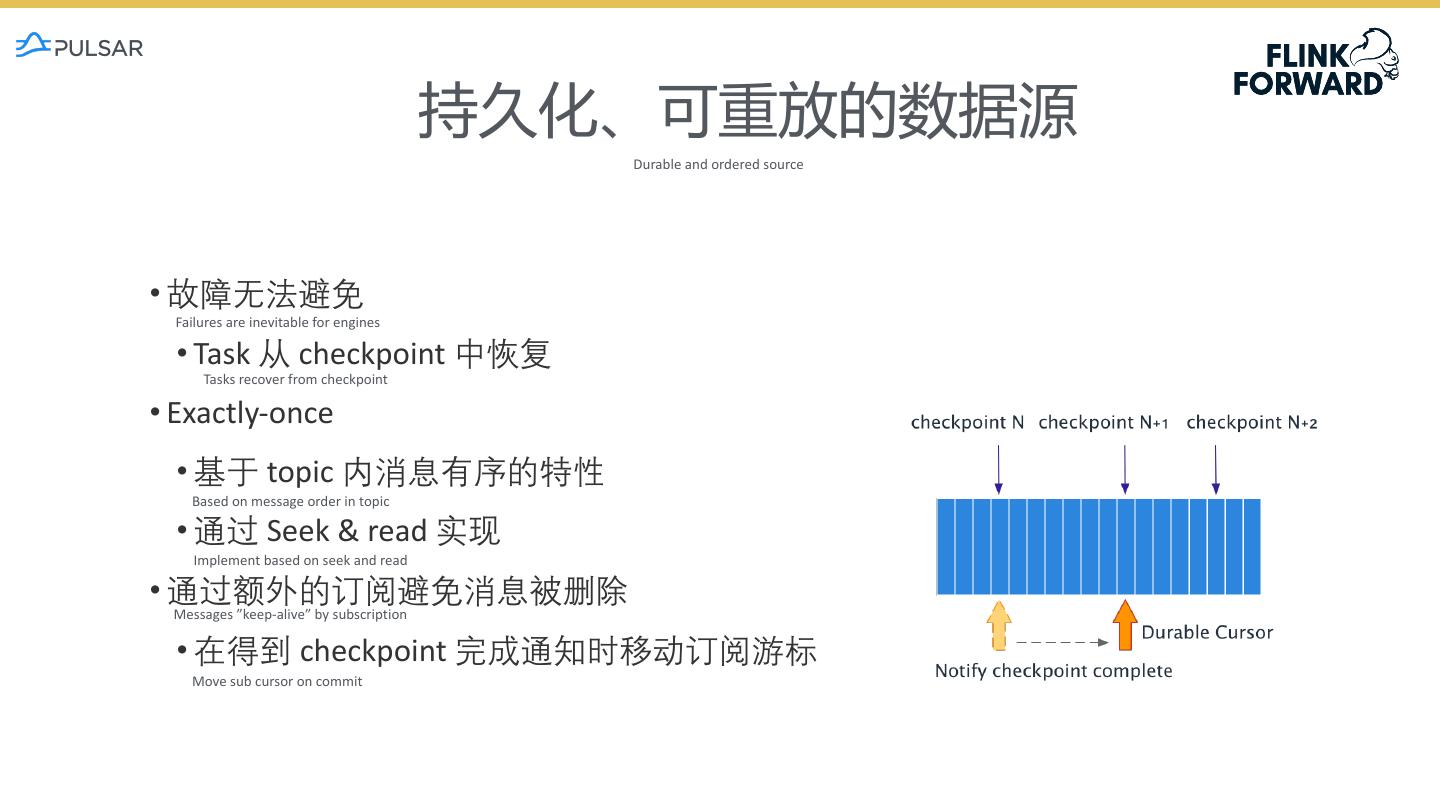 PULSAR

FLINK FORWARD

持久化、可重放的数据源

Durable and ordered source

• 故障无法避免
Failures are inevitable for engines

• Task 从 checkpoint 中恢复
Tasks recover from checkpoint

• Exactly-once

• 基于 topic 内消息有序的特性
Based on message order in topic

• 通过 Seek & read 实现
Implement based on seek and read

• 通过额外的订阅避免消息被删除
Messages "keep-alive" by subscription

• 在得到 checkpoint 完成通知时移动订阅游标
Move sub cursor on commit

checkpoint N checkpoint N+1 checkpoint N+2

Durable Cursor

Notify checkpoint complete